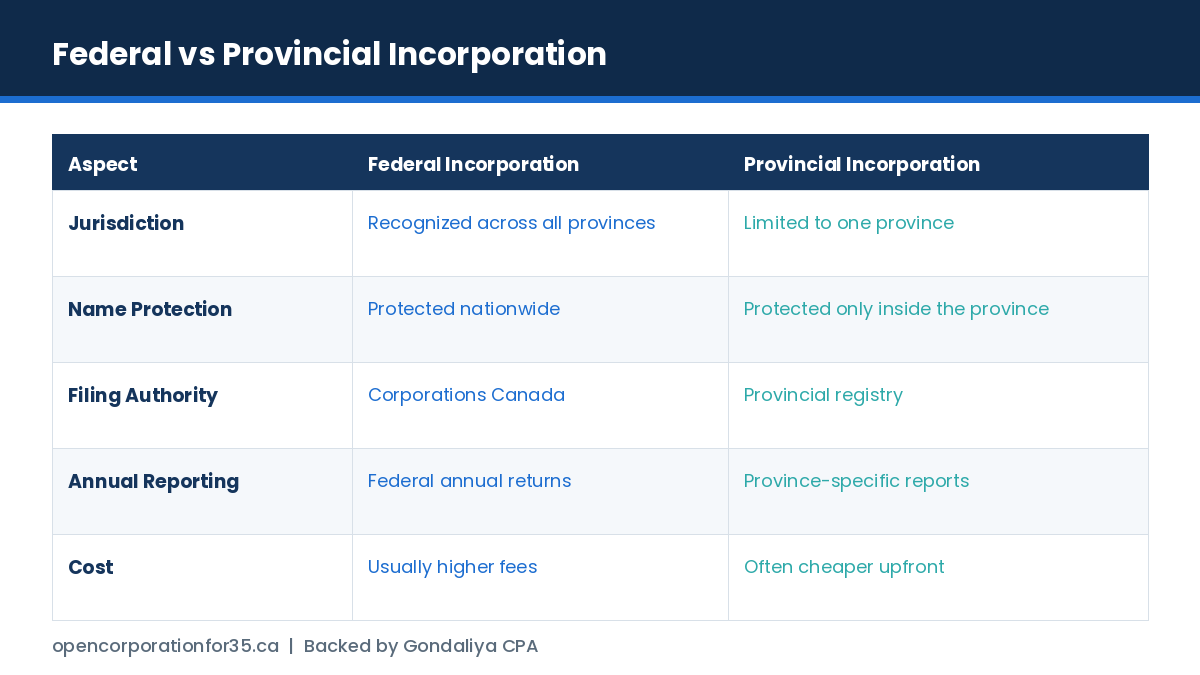 Federal vs Provincial Incorporation

| Aspect | Federal Incorporation | Provincial Incorporation |
|---|---|---|
| Jurisdiction | Recognized across all provinces | Limited to one province |
| Name Protection | Protected nationwide | Protected only inside the province |
| Filing Authority | Corporations Canada | Provincial registry |
| Annual Reporting | Federal annual returns | Province-specific reports |
| Cost | Usually higher fees | Often cheaper upfront |

opencorporationfor35.ca | Backed by Gondaliya CPA